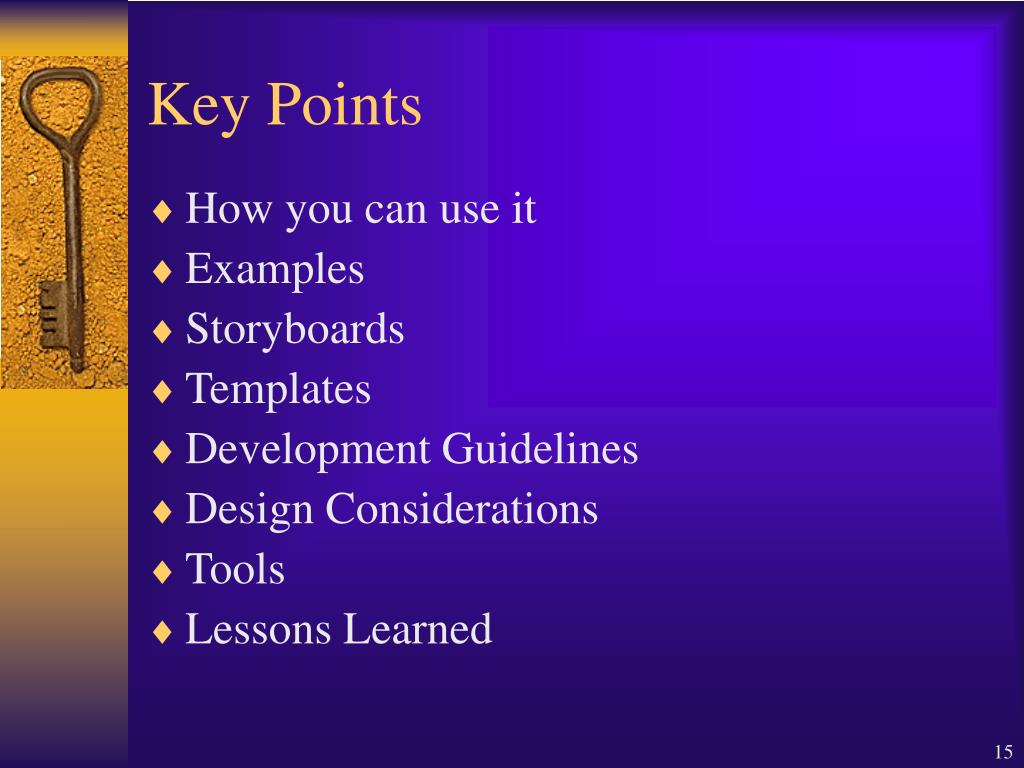 Key Points

♦ How you can use it
♦ Examples
♦ Storyboards
♦ Templates
♦ Development Guidelines
♦ Design Considerations
♦ Tools
♦ Lessons Learned

15